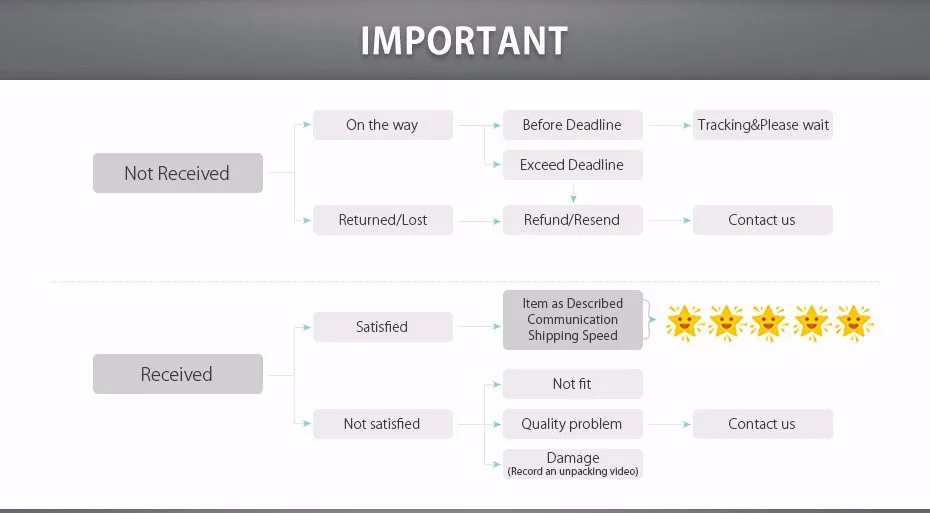 IMPORTANT

Not Received

On the way

Before Deadline

Tracking&Please wait

Exceed Deadline

Returned/Lost

Refund/Resend

Contact us

Received

Satisfied

Item as Described
Communication
Shipping Speed

Not satisfied

Not fit

Quality problem

Contact us

Damage
(Record an unpacking video)